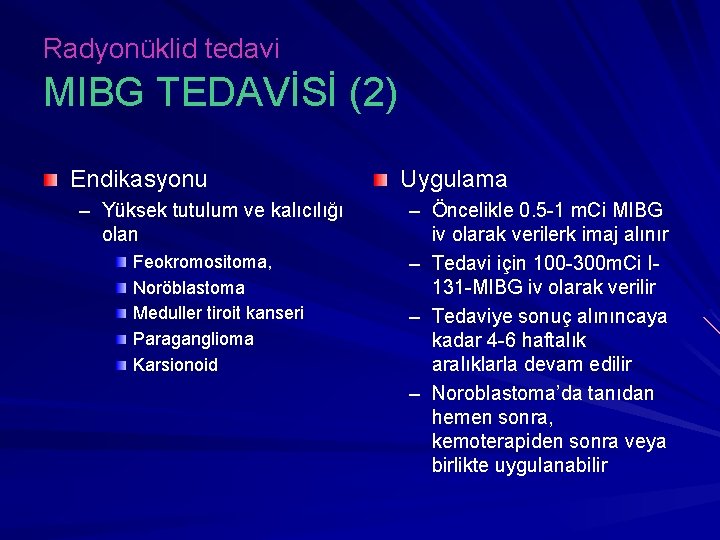 Radyonüklid tedavi
MIBG TEDAVİSİ (2)

Endikasyonu
– Yüksek tutulum ve kalıcılığı olan
Feokromositoma,
Noröblastoma
Meduller tiroit kanseri
Paraganglioma
Karsionoid

Uygulama
– Öncelikle 0.5-1 mCi MIBG iv olarak verilerk imaj alınır
– Tedavi için 100-300mCi I-131-MIBG iv olarak verilir
– Tedaviye sonuç alınıncaya kadar 4-6 haftalık aralıklarla devam edilir
– Noroblastoma'da tanıdan hemen sonra, kemoterapiden sonra veya birlikte uygulanabilir